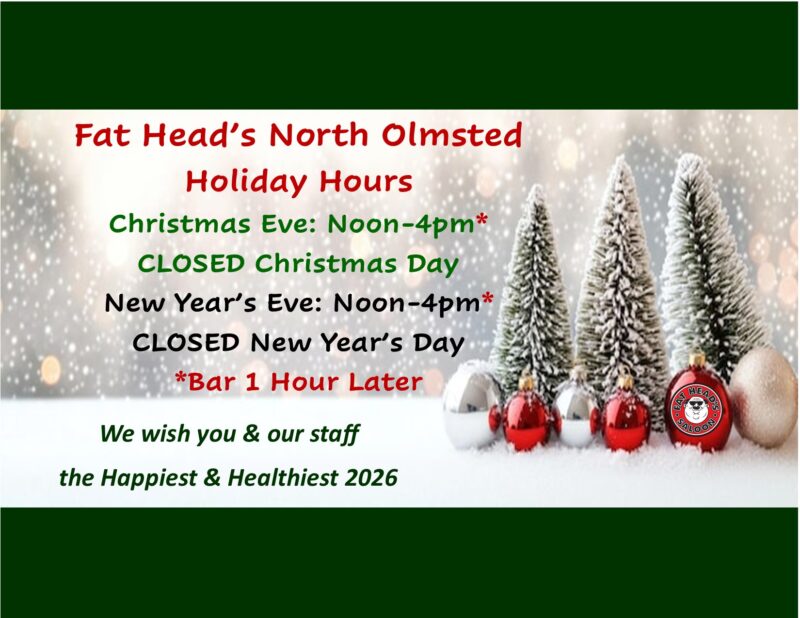 Fat Head's North Olmsted
Holiday Hours
Christmas Eve: Noon-4pm*
CLOSED Christmas Day
New Year's Eve: Noon-4pm*
CLOSED New Year's Day
*Bar 1 Hour Later

We wish you & our staff
the Happiest & Healthiest 2026

FAT HEAD'S SALOON